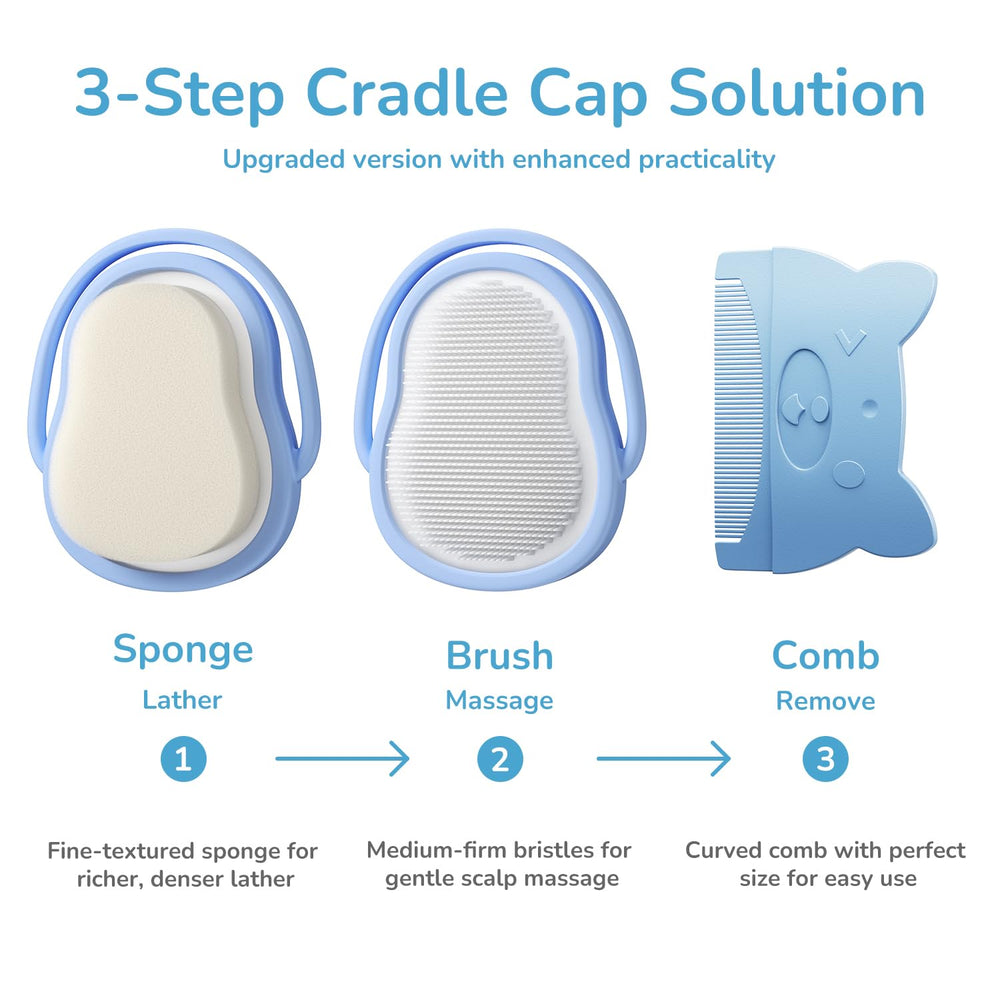 3-Step Cradle Cap Solution

Upgraded version with enhanced practicality

Sponge
Lather
1
Fine-textured sponge for richer, denser lather

Brush
Massage
2
Medium-firm bristles for gentle scalp massage

Comb
Remove
3
Curved comb with perfect size for easy use